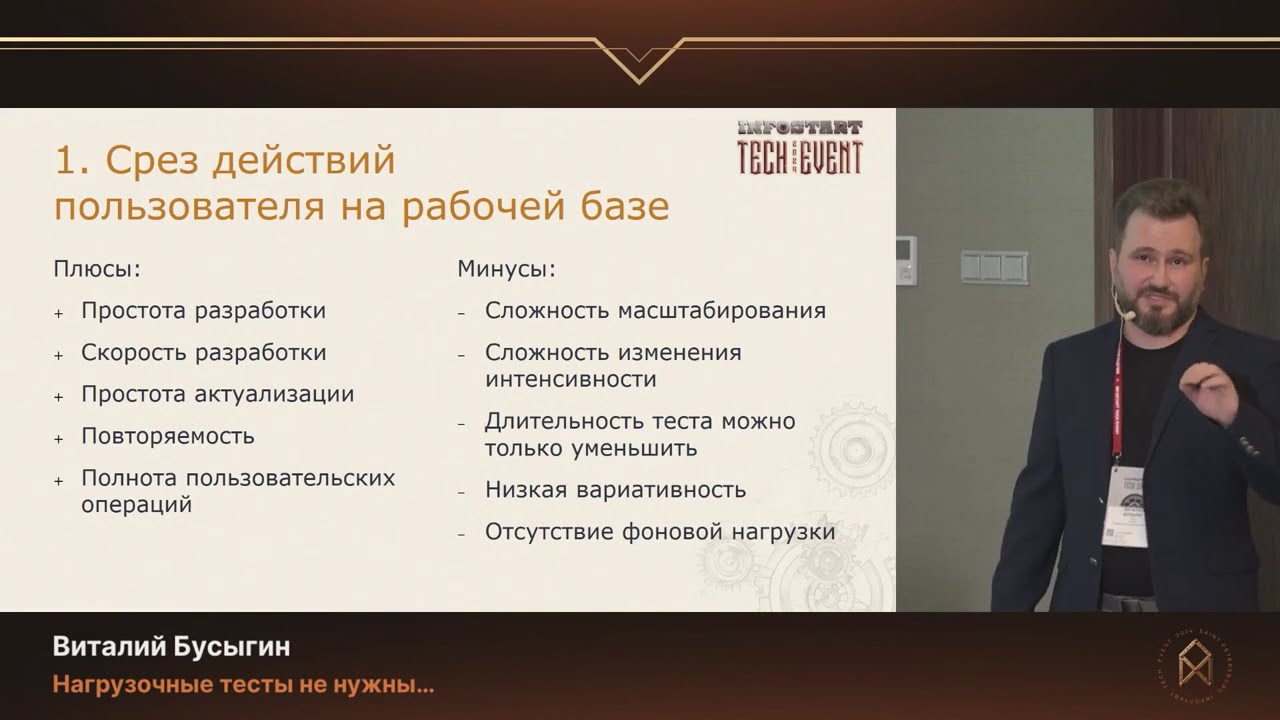 1. Срез действий пользователя на рабочей базе

INFOSTART TECH 2024 EVENT

Плюсы:

+ Простота разработки
+ Скорость разработки
+ Простота актуализации
+ Повторяемость
+ Полнота пользовательских операций

Минусы:

– Сложность масштабирования
– Сложность изменения интенсивности
– Длительность теста можно только уменьшить
– Низкая вариативность
– Отсутствие фоновой нагрузки

Виталий Бусыгин
Нагрузочные тесты не нужны...